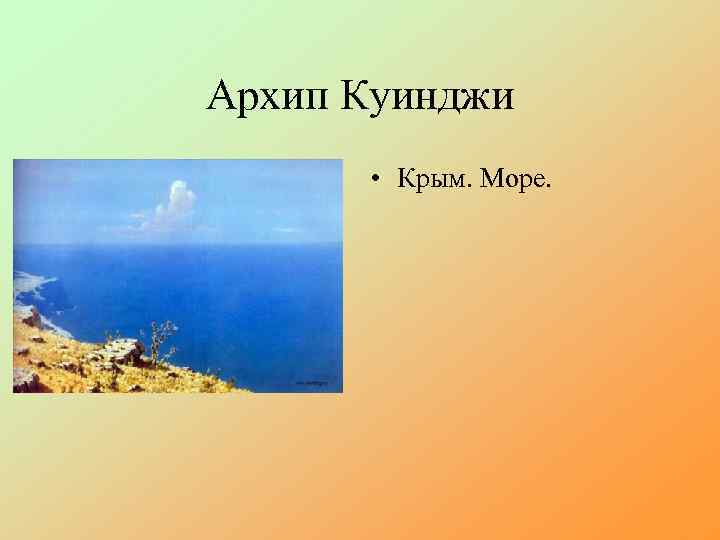 Архип Куинджи

• Крым. Море.